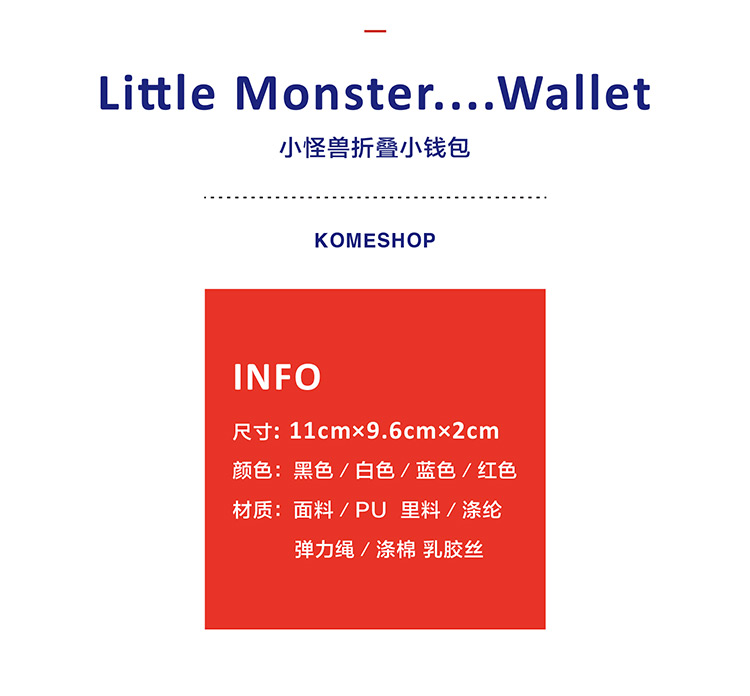 Little Monster....Wallet

小怪兽折叠小钱包

KOMESHOP

INFO

尺寸: 11cm×9.6cm×2cm

颜色: 黑色 / 白色 / 蓝色 / 红色

材质: 面料 / PU 里料 / 涤纶
弹力绳 / 涤棉 乳胶丝